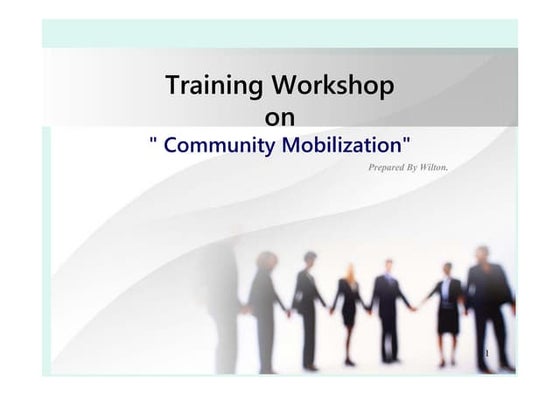 Training Workshop
on
" Community Mobilization"

Prepared By Wilton.

1